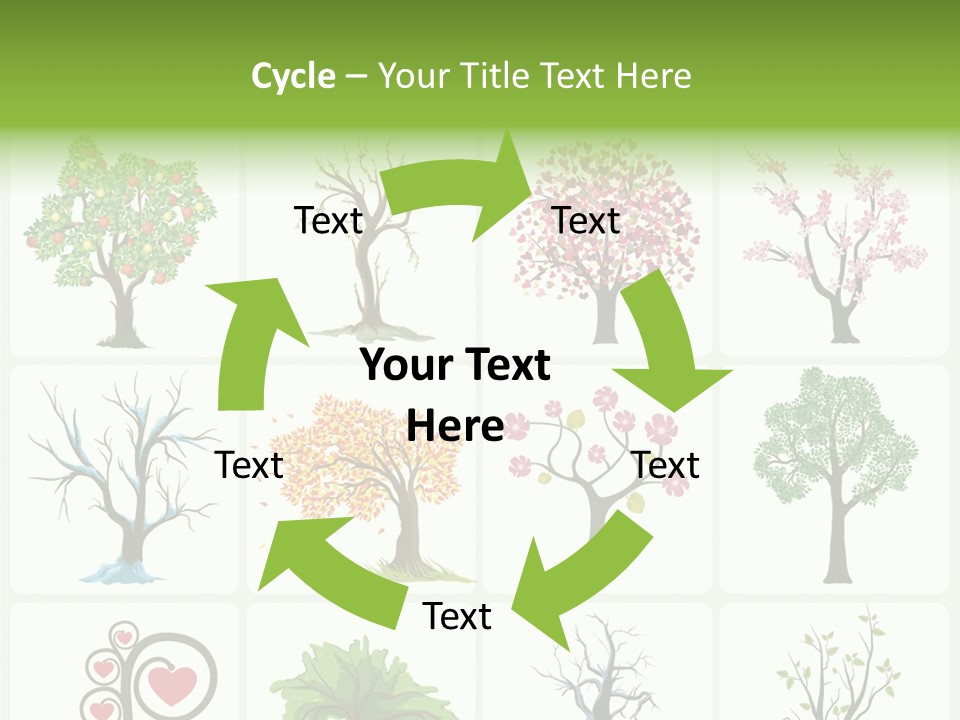 Cycle – Your Title Text Here

Text

Text

Your Text Here

Text

Text

Text